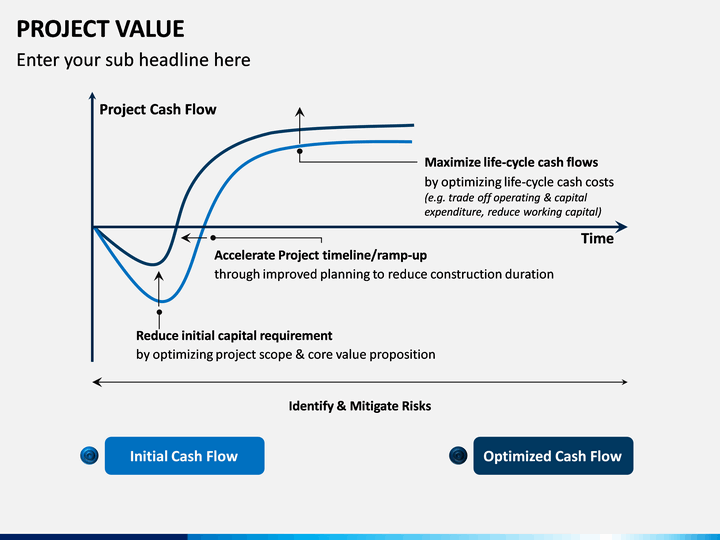 PROJECT VALUE

Enter your sub headline here

Project Cash Flow

Maximize life-cycle cash flows
by optimizing life-cycle cash costs
(e.g. trade off operating & capital expenditure, reduce working capital)

Time

Accelerate Project timeline/ramp-up
through improved planning to reduce construction duration

Reduce initial capital requirement
by optimizing project scope & core value proposition

Identify & Mitigate Risks

Initial Cash Flow

Optimized Cash Flow